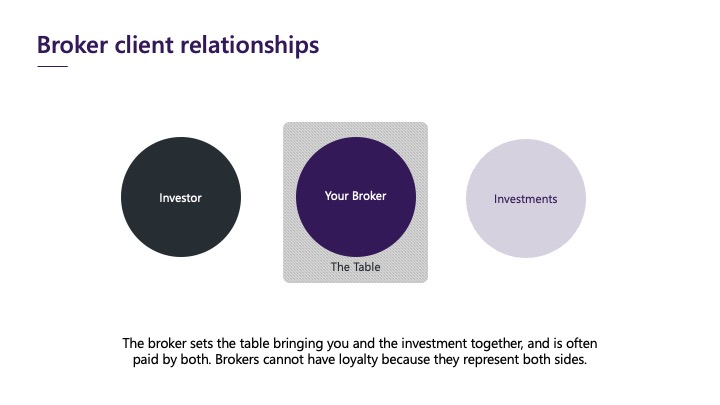 Broker client relationships

Investor

Your Broker

The Table

Investments

The broker sets the table bringing you and the investment together, and is often paid by both. Brokers cannot have loyalty because they represent both sides.